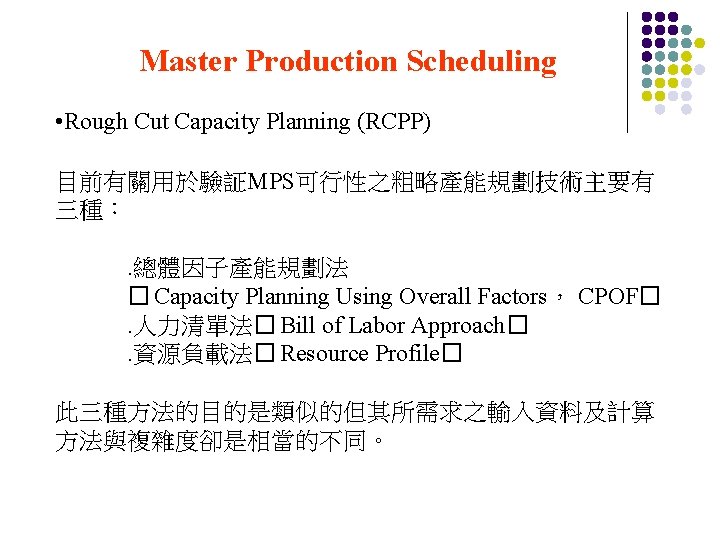 Master Production Scheduling

•Rough Cut Capacity Planning (RCPP)

目前有關用於驗証MPS可行性之粗略產能規劃技術主要有三種：

.總體因子產能規劃法
□ Capacity Planning Using Overall Factors， CPOF□
.人力清單法□ Bill of Labor Approach□
.資源負載法□ Resource Profile□

此三種方法的目的是類似的但其所需求之輸入資料及計算方法與複雜度卻是相當的不同。